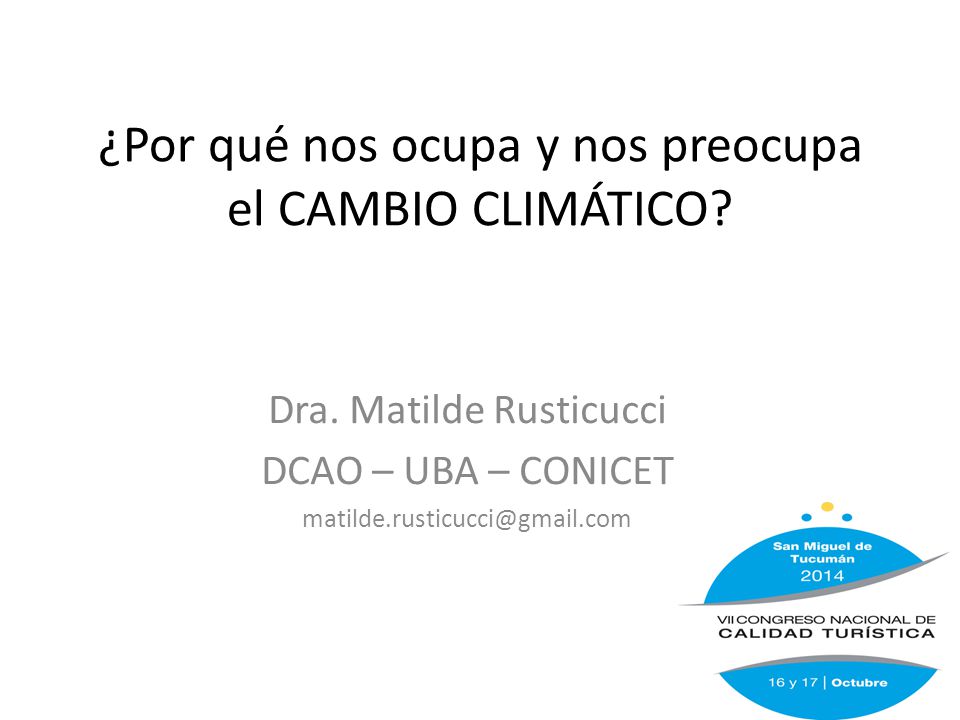 ¿Por qué nos ocupa y nos preocupa el CAMBIO CLIMÁTICO?

Dra. Matilde Rusticucci
DCAO – UBA – CONICET
matilde.rusticucci@gmail.com

San Miguel de Tucumán
2014

VII CONGRESO NACIONAL DE
CALIDAD TURÍSTICA

16 y 17 | Octubre